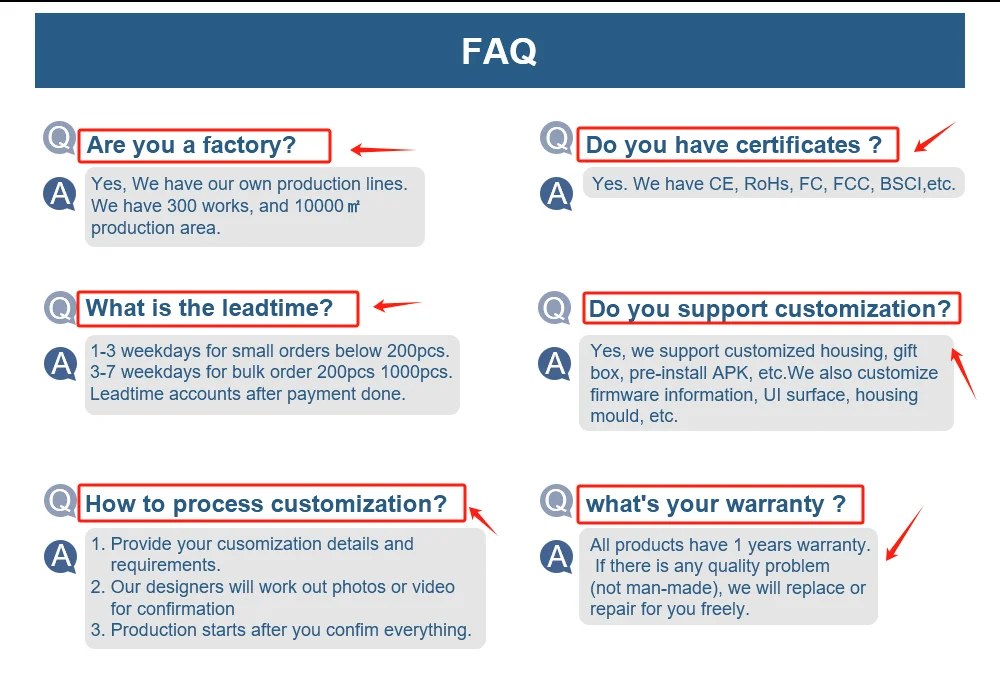 FAQ

Q Are you a factory?

A Yes, We have our own production lines. We have 300 works, and 10000㎡ production area.

Q What is the leadtime?

A 1-3 weekdays for small orders below 200pcs. 3-7 weekdays for bulk order 200pcs 1000pcs. Leadtime accounts after payment done.

Q How to process customization?

A 1. Provide your cusomization details and requirements.
2. Our designers will work out photos or video for confirmation
3. Production starts after you confim everything.

Q Do you have certificates ?

A Yes. We have CE, RoHs, FC, FCC, BSCI,etc.

Q Do you support customization?

A Yes, we support customized housing, gift box, pre-install APK, etc.We also customize firmware information, UI surface, housing mould, etc.

Q what's your warranty ?

A All products have 1 years warranty. If there is any quality problem (not man-made), we will replace or repair for you freely.